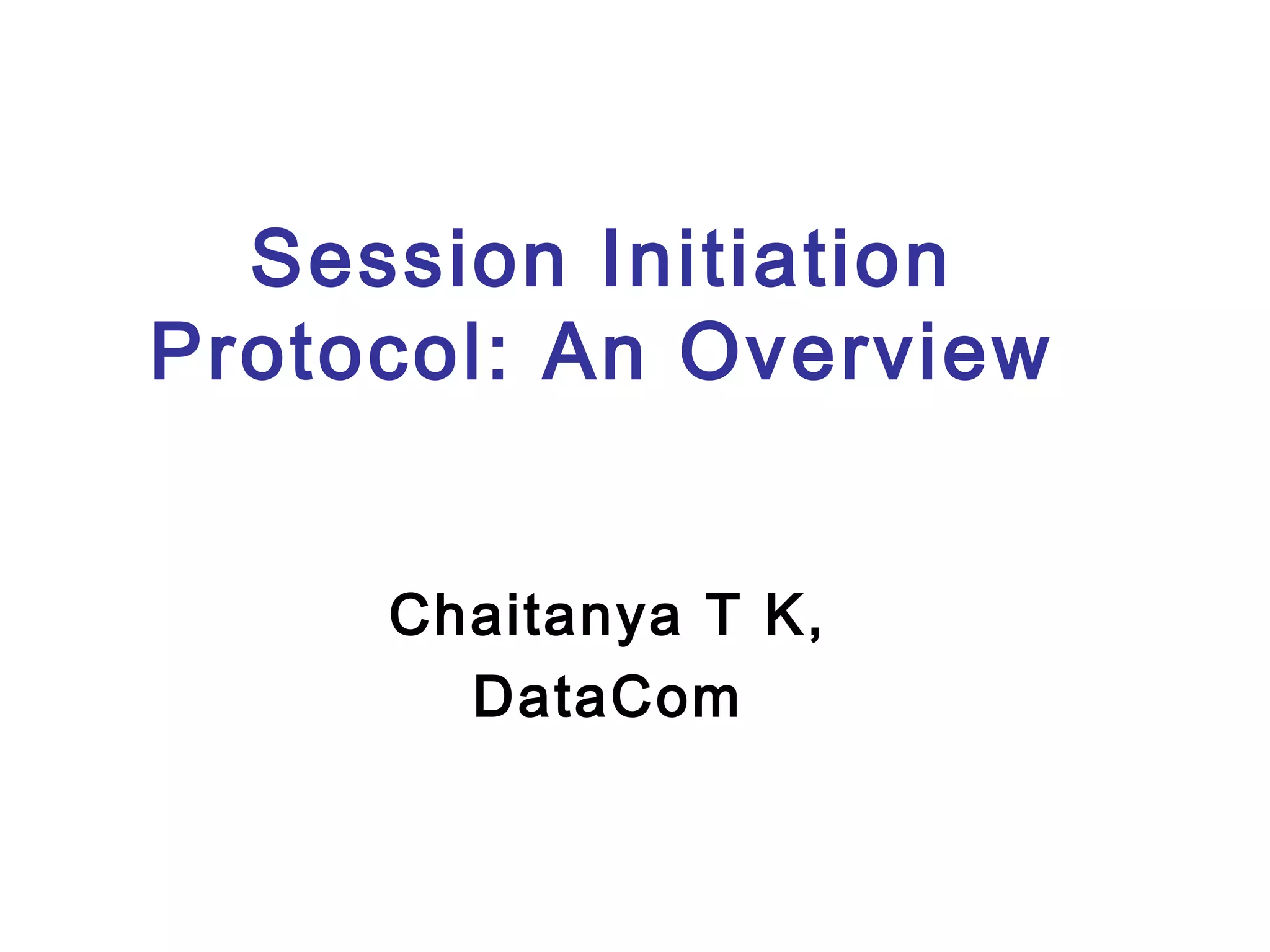 Session Initiation Protocol: An Overview

Chaitanya T K,
DataCom